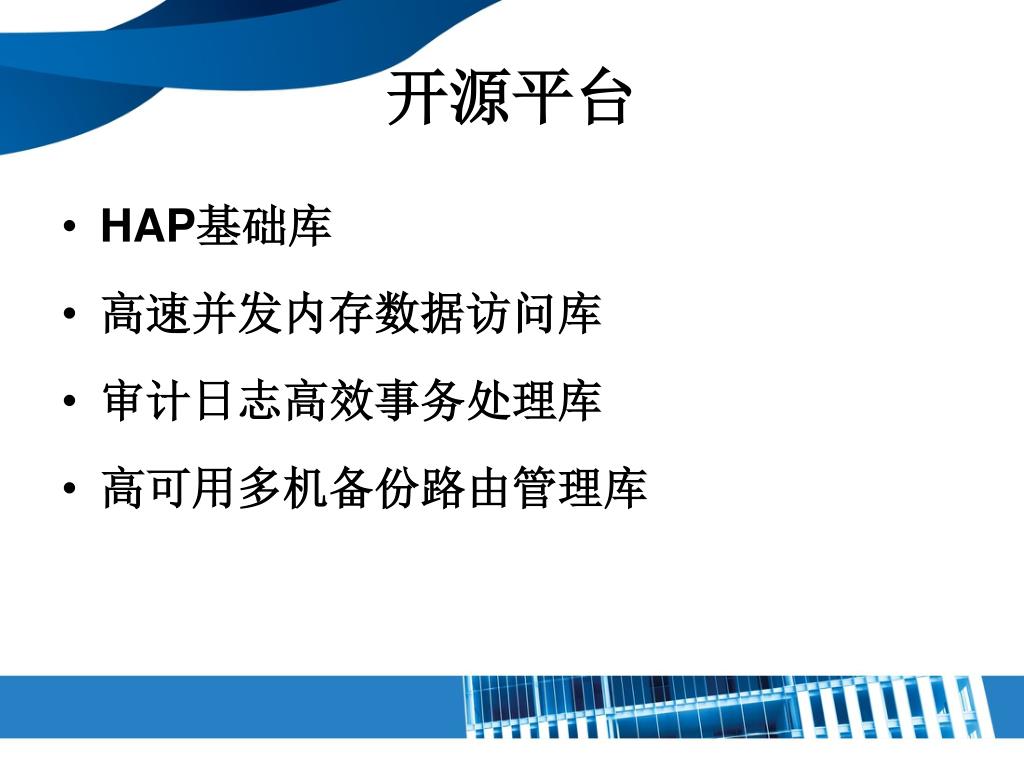 开源平台

• HAP基础库
• 高速并发内存数据访问库
• 审计日志高效事务处理库
• 高可用多机备份路由管理库